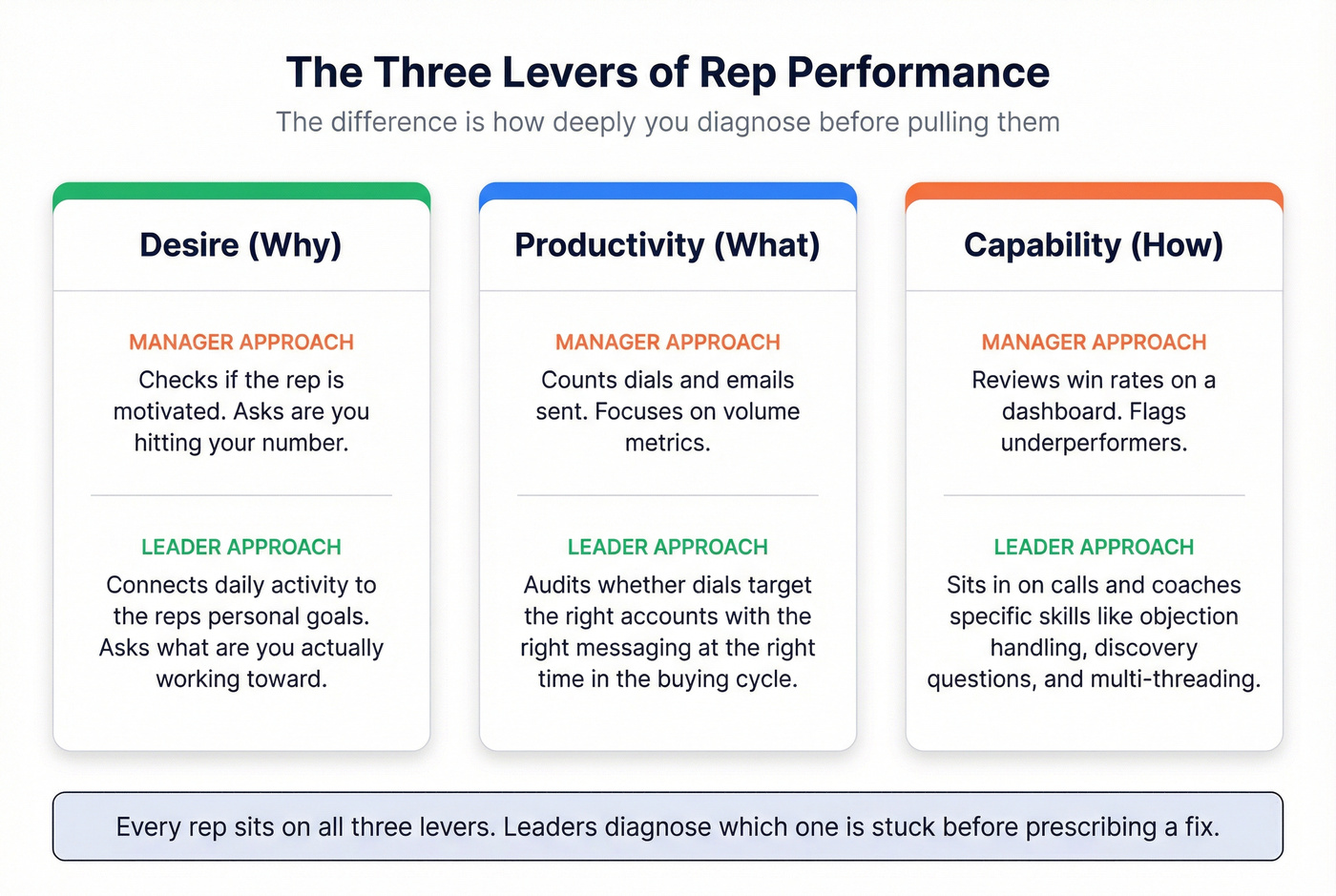 The Three Levers of Rep Performance

The difference is how deeply you diagnose before pulling them

Desire (Why)

MANAGER APPROACH

Checks if the rep is motivated. Asks are you hitting your number.

LEADER APPROACH

Connects daily activity to the reps personal goals. Asks what are you actually working toward.

Productivity (What)

MANAGER APPROACH

Counts dials and emails sent. Focuses on volume metrics.

LEADER APPROACH

Audits whether dials target the right accounts with the right messaging at the right time in the buying cycle.

Capability (How)

MANAGER APPROACH

Reviews win rates on a dashboard. Flags underperformers.

LEADER APPROACH

Sits in on calls and coaches specific skills like objection handling, discovery questions, and multi-threading.

Every rep sits on all three levers. Leaders diagnose which one is stuck before prescribing a fix.